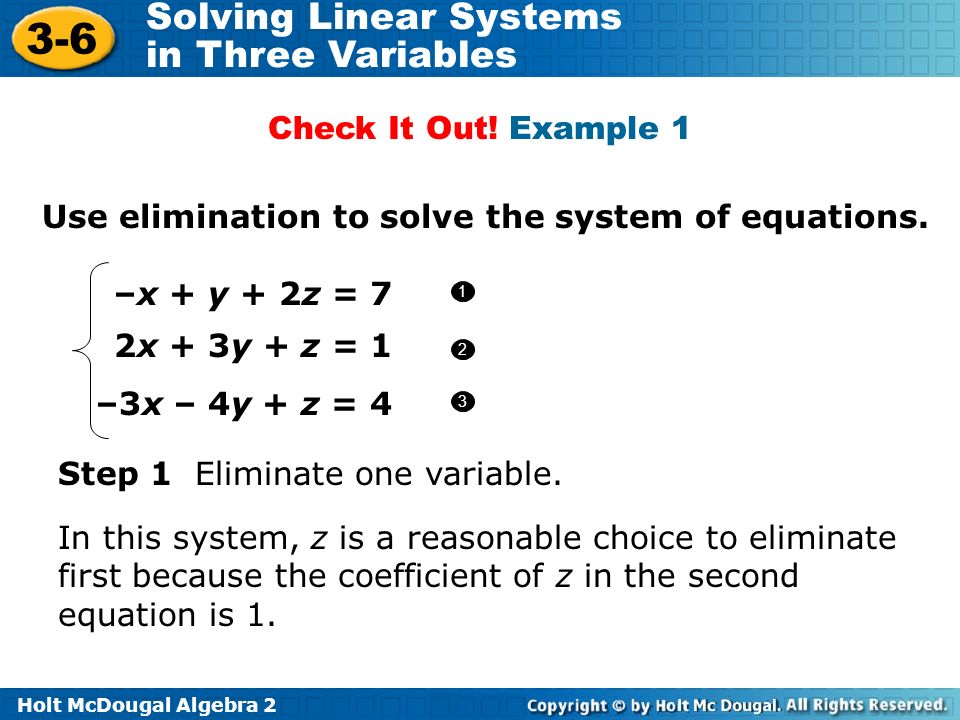 3-6 Solving Linear Systems in Three Variables

Check It Out! Example 1

Use elimination to solve the system of equations.

$-x + y + 2z = 7$ ❶
$2x + 3y + z = 1$ ❷
$-3x - 4y + z = 4$ ❸

Step 1 Eliminate one variable.

In this system, $z$ is a reasonable choice to eliminate first because the coefficient of $z$ in the second equation is 1.

Holt McDougal Algebra 2

Copyright © by Holt Mc Dougal. All Rights Reserved.